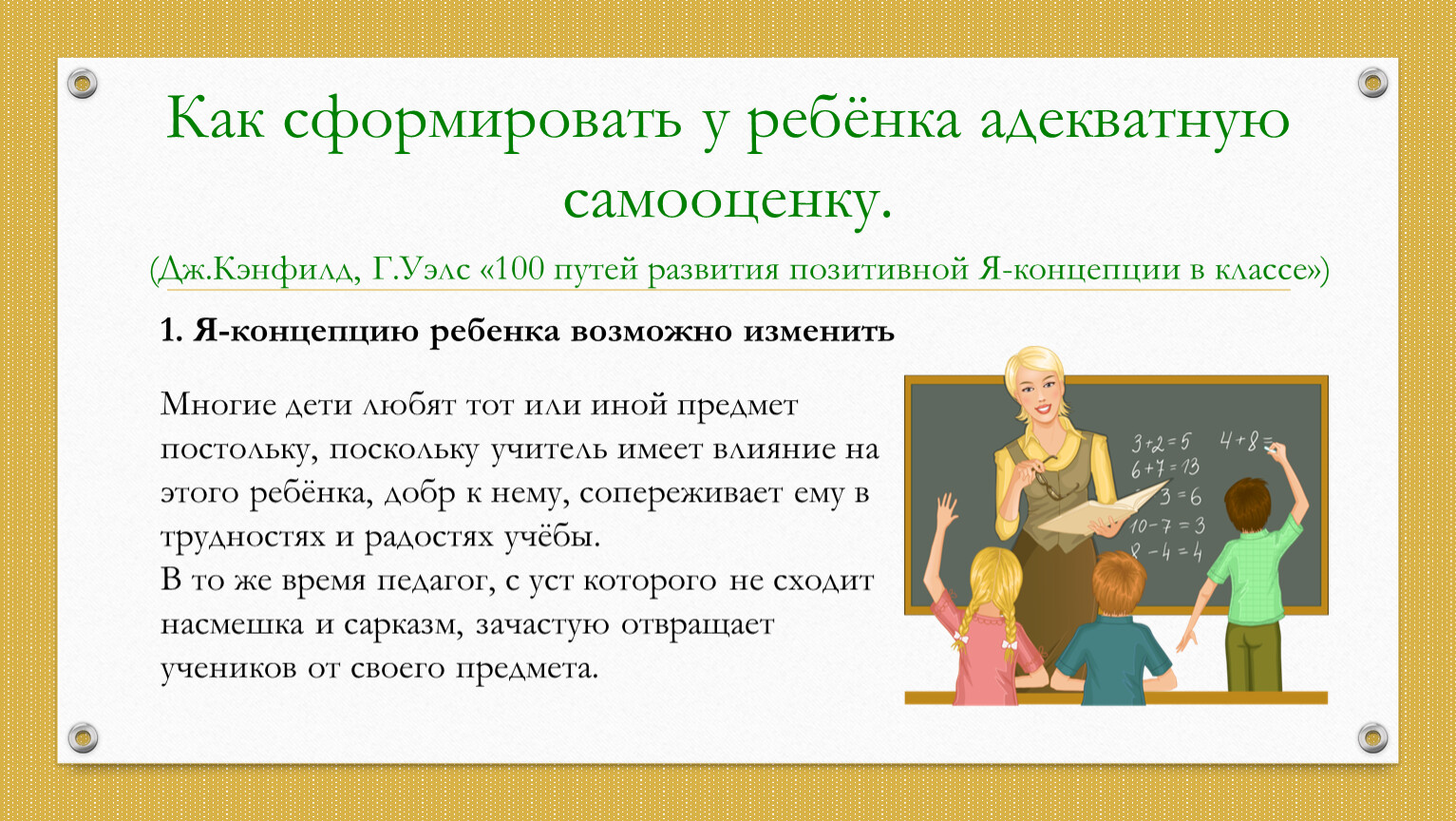 Как сформировать у ребёнка адекватную самооценку.

(Дж.Кэнфилд, Г.Уэлс «100 путей развития позитивной Я-концепции в классе»)

1. Я-концепцию ребенка возможно изменить

Многие дети любят тот или иной предмет постольку, поскольку учитель имеет влияние на этого ребёнка, добр к нему, сопереживает ему в трудностях и радостях учёбы.
В то же время педагог, с уст которого не сходит насмешка и сарказм, зачастую отвращает учеников от своего предмета.

$3+2=5$ $4+8=$
$6+7=13$
$3=6$
$10-7=3$
$8-4=4$